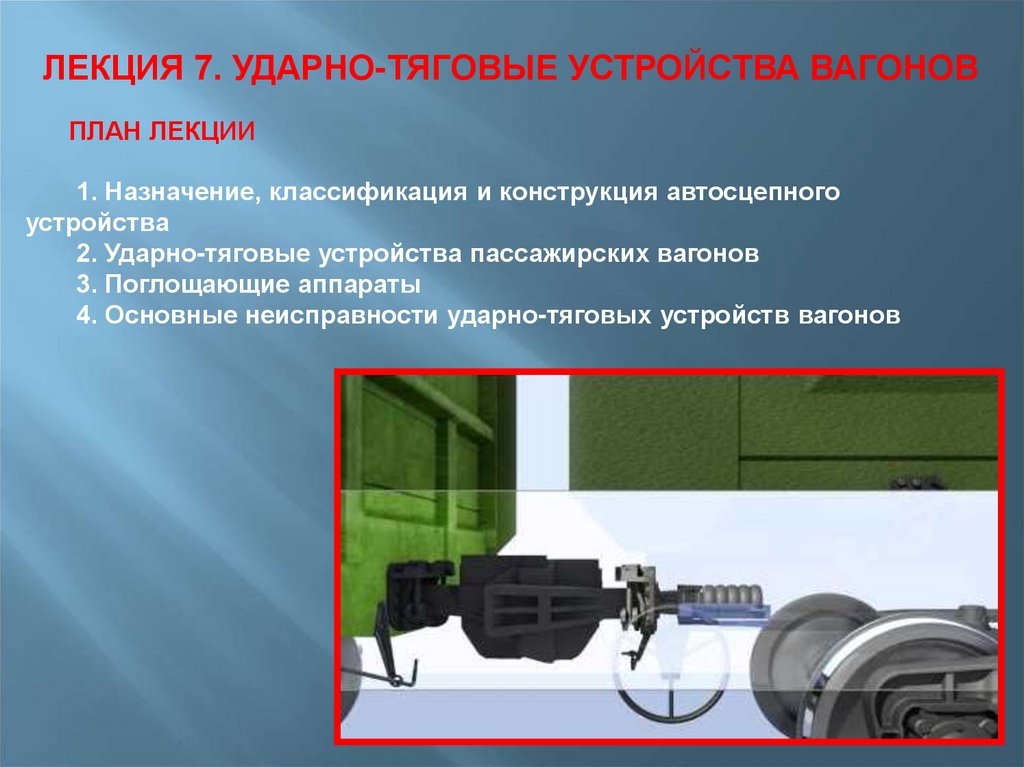 ЛЕКЦИЯ 7. УДАРНО-ТЯГОВЫЕ УСТРОЙСТВА ВАГОНОВ

ПЛАН ЛЕКЦИИ

1. Назначение, классификация и конструкция автосцепного устройства
2. Ударно-тяговые устройства пассажирских вагонов
3. Поглощающие аппараты
4. Основные неисправности ударно-тяговых устройств вагонов